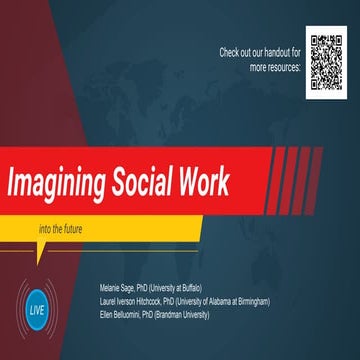 Check out our handout for more resources:

Imagining Social Work

into the future

LIVE

Melanie Sage, PhD (University at Buffalo)
Laurel Iverson Hitchcock, PhD (University of Alabama at Birmingham)
Ellen Belluomini, PhD (Brandman University)